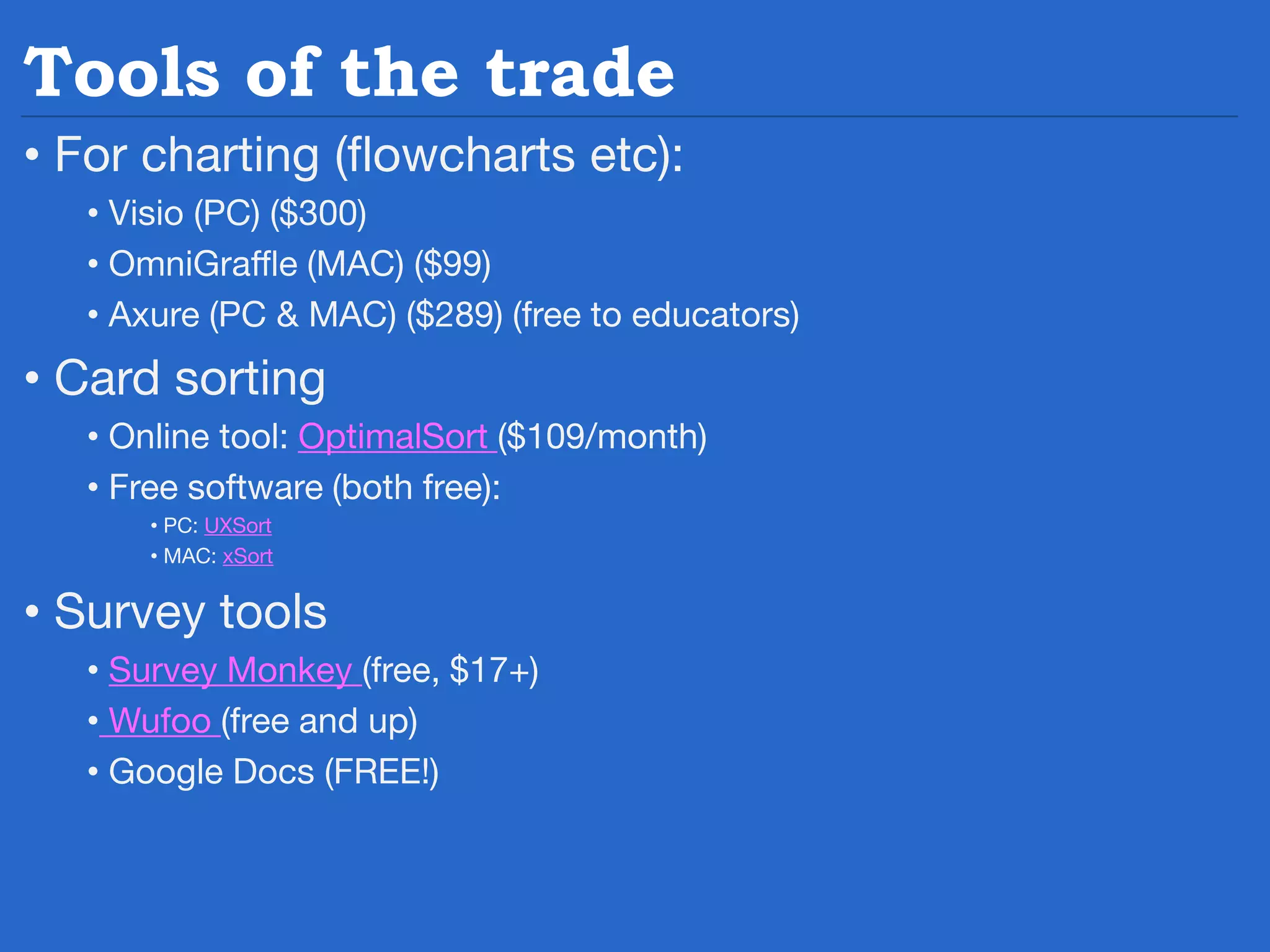 Tools of the trade

• For charting (flowcharts etc):
  • Visio (PC) (\$300)
  • OmniGraffle (MAC) (\$99)
  • Axure (PC & MAC) (\$289) (free to educators)

• Card sorting
  • Online tool: OptimalSort (\$109/month)
  • Free software (both free):
    • PC: UXSort
    • MAC: xSort

• Survey tools
  • Survey Monkey (free, \$17+)
  • Wufoo (free and up)
  • Google Docs (FREE!)